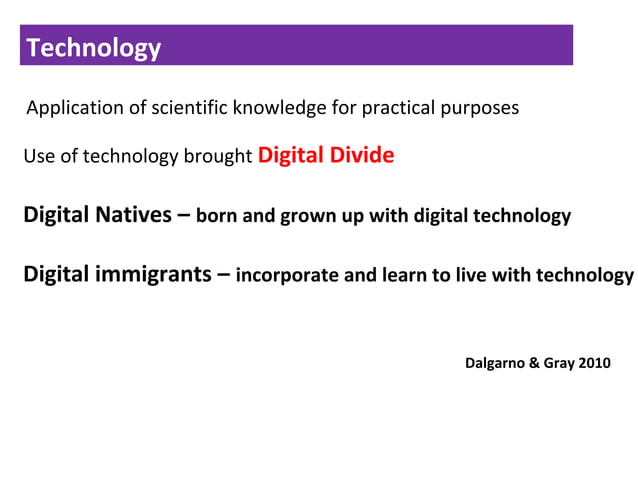 Technology

Application of scientific knowledge for practical purposes

Use of technology brought Digital Divide

Digital Natives – born and grown up with digital technology

Digital immigrants – incorporate and learn to live with technology

Dalgarno & Gray 2010